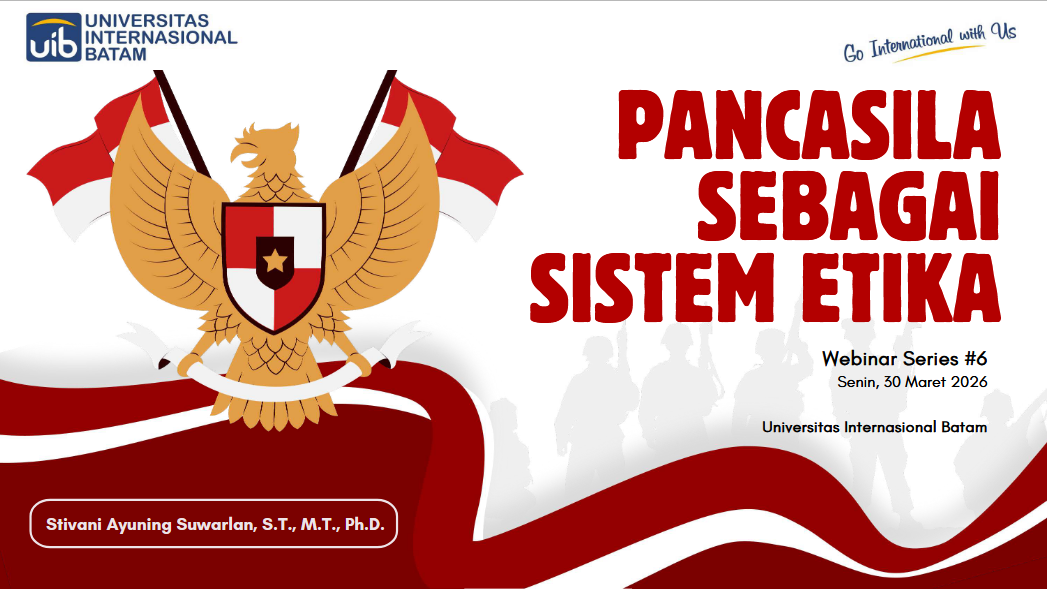 uib UNIVERSITAS INTERNASIONAL BATAM

Go International with Us

PANCASILA SEBAGAI SISTEM ETIKA

Webinar Series #6

Senin, 30 Maret 2026

Universitas Internasional Batam

Stivani Ayuning Suwarlan, S.T., M.T., Ph.D.